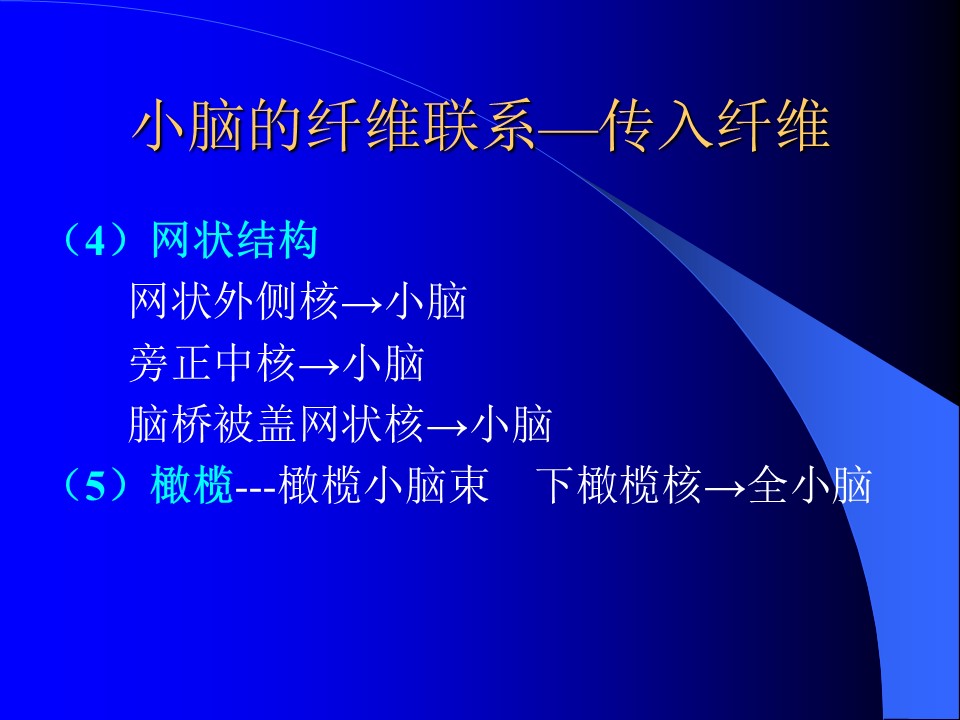 小脑的纤维联系—传入纤维

（4）网状结构
网状外侧核→小脑
旁正中核→小脑
脑桥被盖网状核→小脑
（5）橄榄---橄榄小脑束　下橄榄核→全小脑